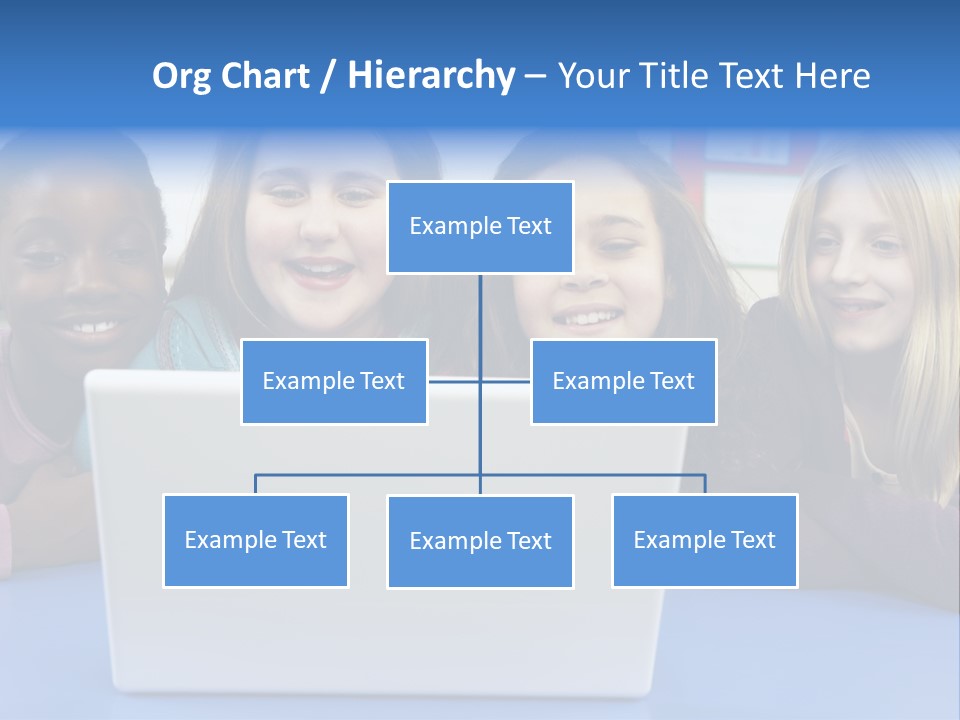 Org Chart / Hierarchy – Your Title Text Here

Example Text

Example Text

Example Text

Example Text

Example Text

Example Text